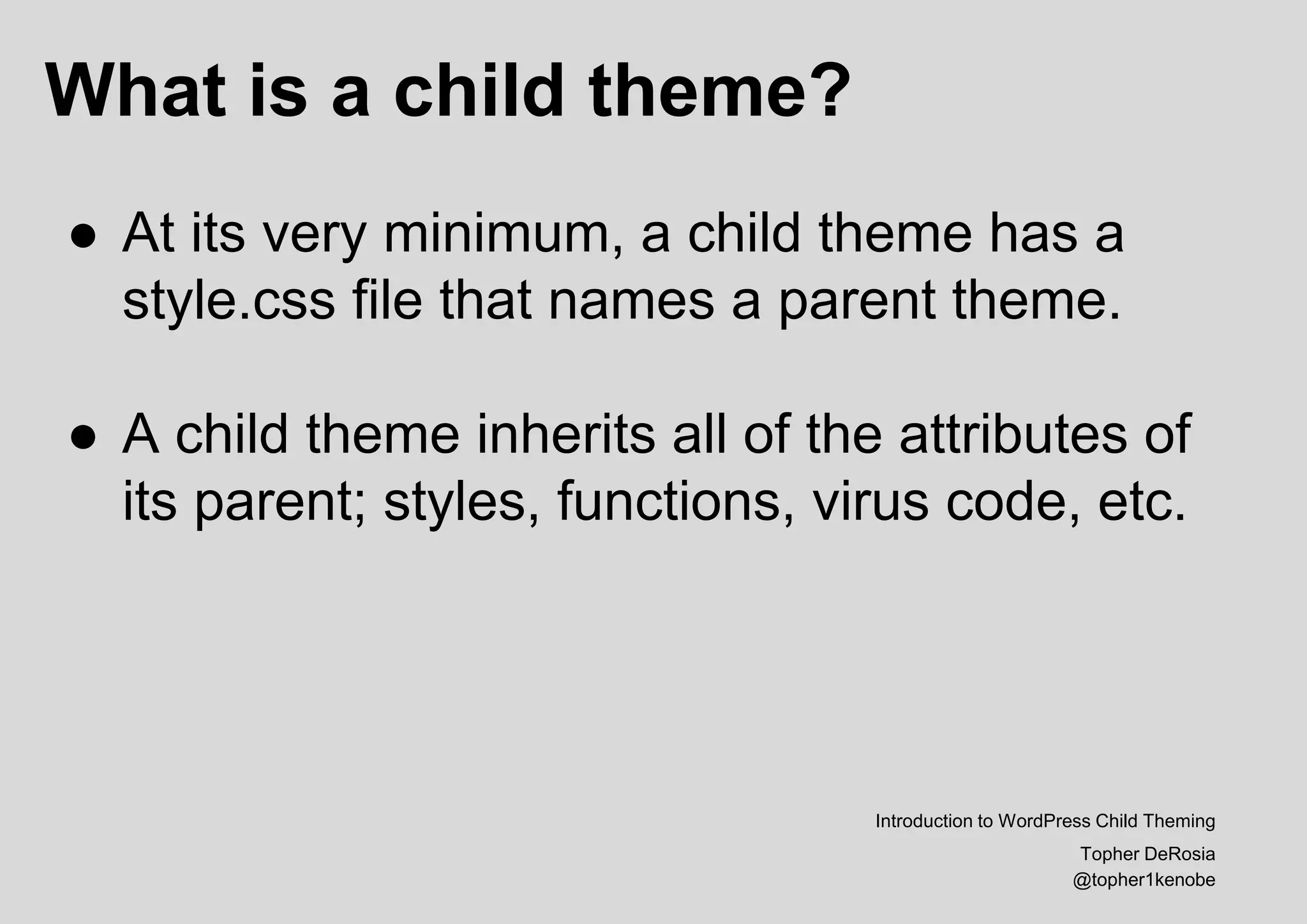 What is a child theme?

● At its very minimum, a child theme has a style.css file that names a parent theme.

● A child theme inherits all of the attributes of its parent; styles, functions, virus code, etc.

Introduction to WordPress Child Theming

Topher DeRosia
@topher1kenobe